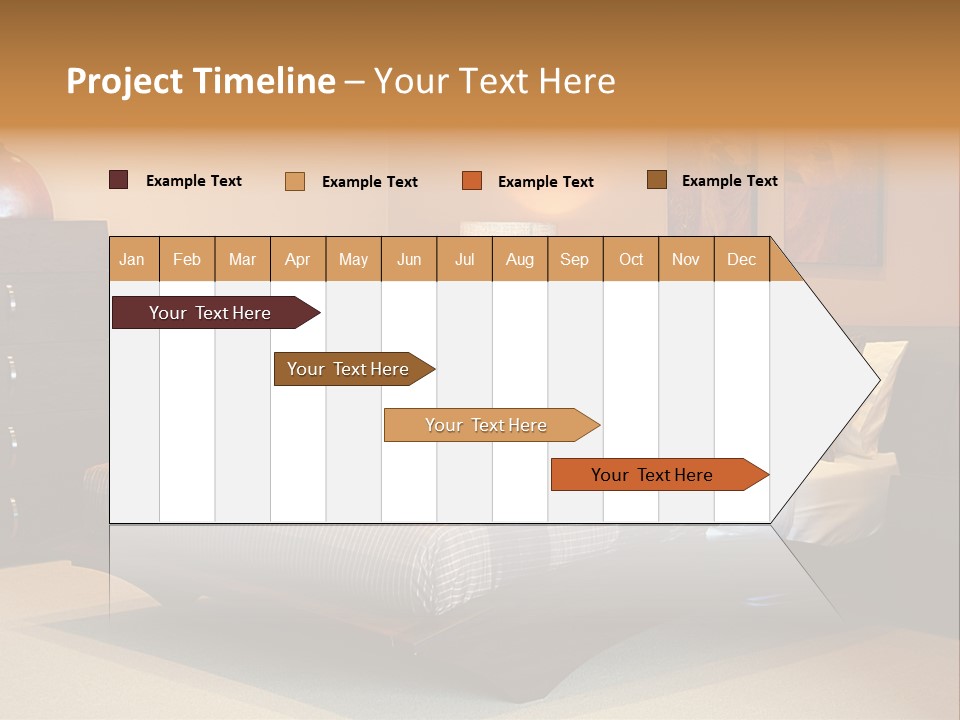 Project Timeline – Your Text Here

Example Text
Example Text
Example Text
Example Text

| Jan | Feb | Mar | Apr | May | Jun | Jul | Aug | Sep | Oct | Nov | Dec |
|---|---|---|---|---|---|---|---|---|---|---|---|

Your Text Here
Your Text Here
Your Text Here
Your Text Here